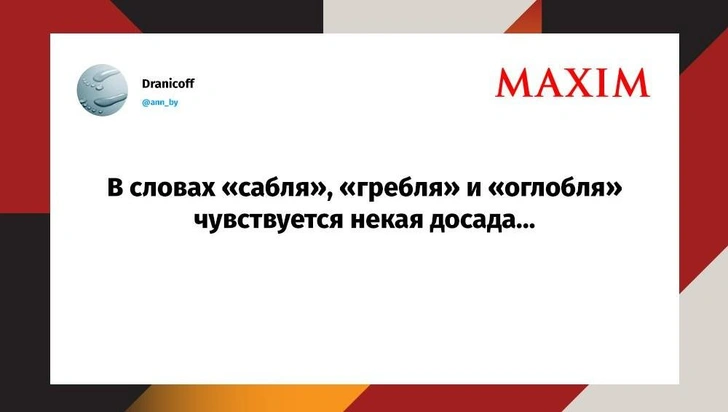 Dranicoff
@ann_by

MAXIM

В словах «сабля», «гребля» и «оглобля» чувствуется некая досада...